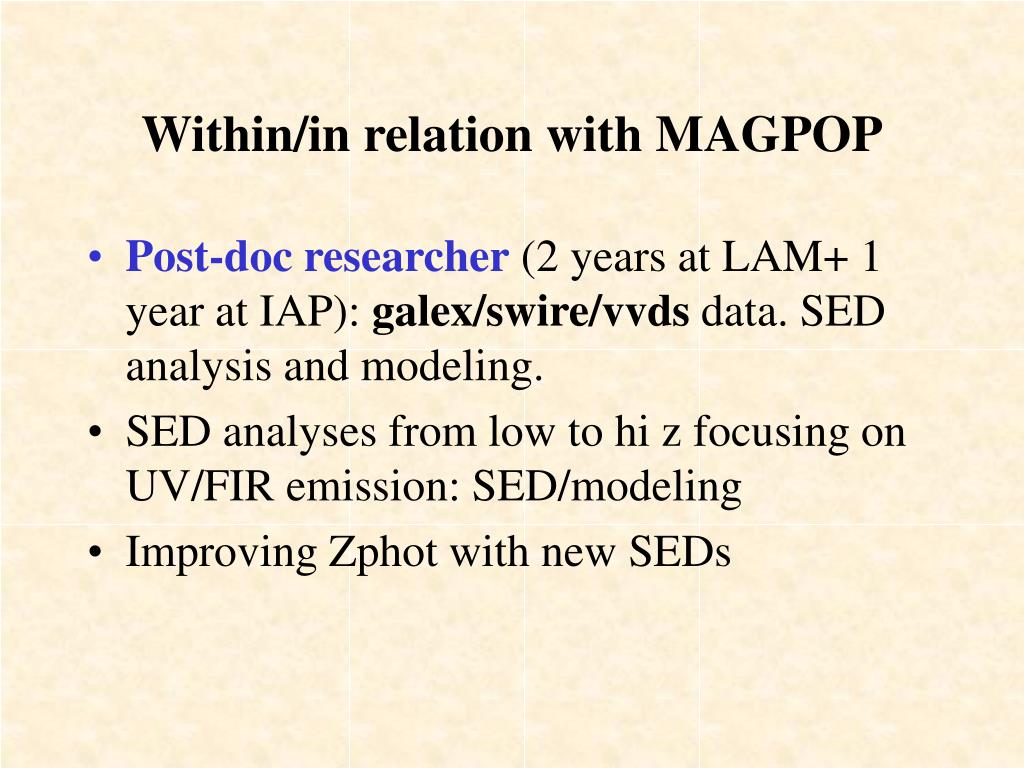 Within/in relation with MAGPOP

• Post-doc researcher (2 years at LAM+ 1 year at IAP): galex/swire/vvds data. SED analysis and modeling.
• SED analyses from low to hi z focusing on UV/FIR emission: SED/modeling
• Improving Zphot with new SEDs